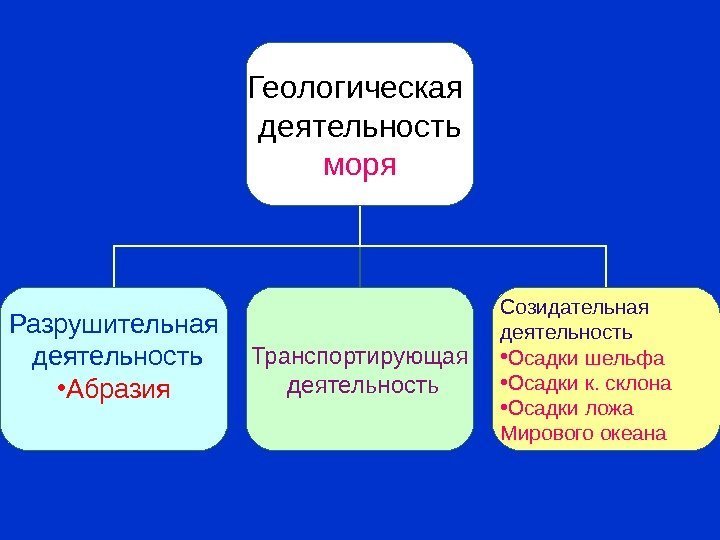 Геологическая деятельность моря

Разрушительная деятельность
•Абразия

Транспортирующая деятельность

Созидательная деятельность
•Осадки шельфа
•Осадки к. склона
•Осадки ложа Мирового океана